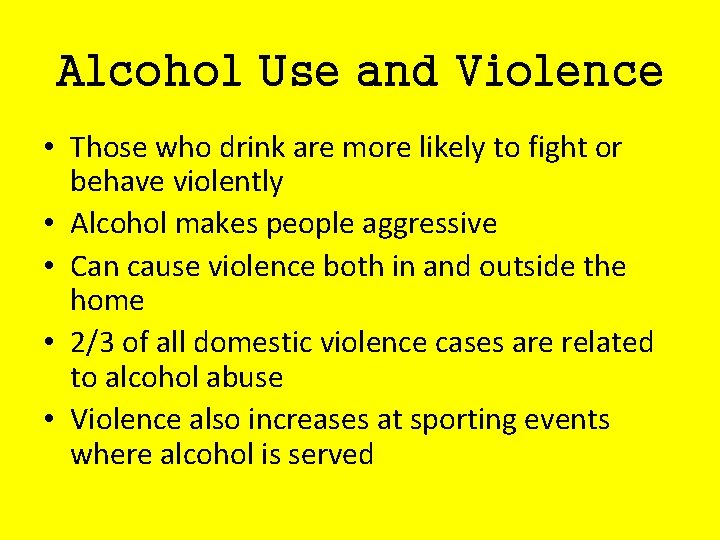 Alcohol Use and Violence

• Those who drink are more likely to fight or behave violently
• Alcohol makes people aggressive
• Can cause violence both in and outside the home
• 2/3 of all domestic violence cases are related to alcohol abuse
• Violence also increases at sporting events where alcohol is served